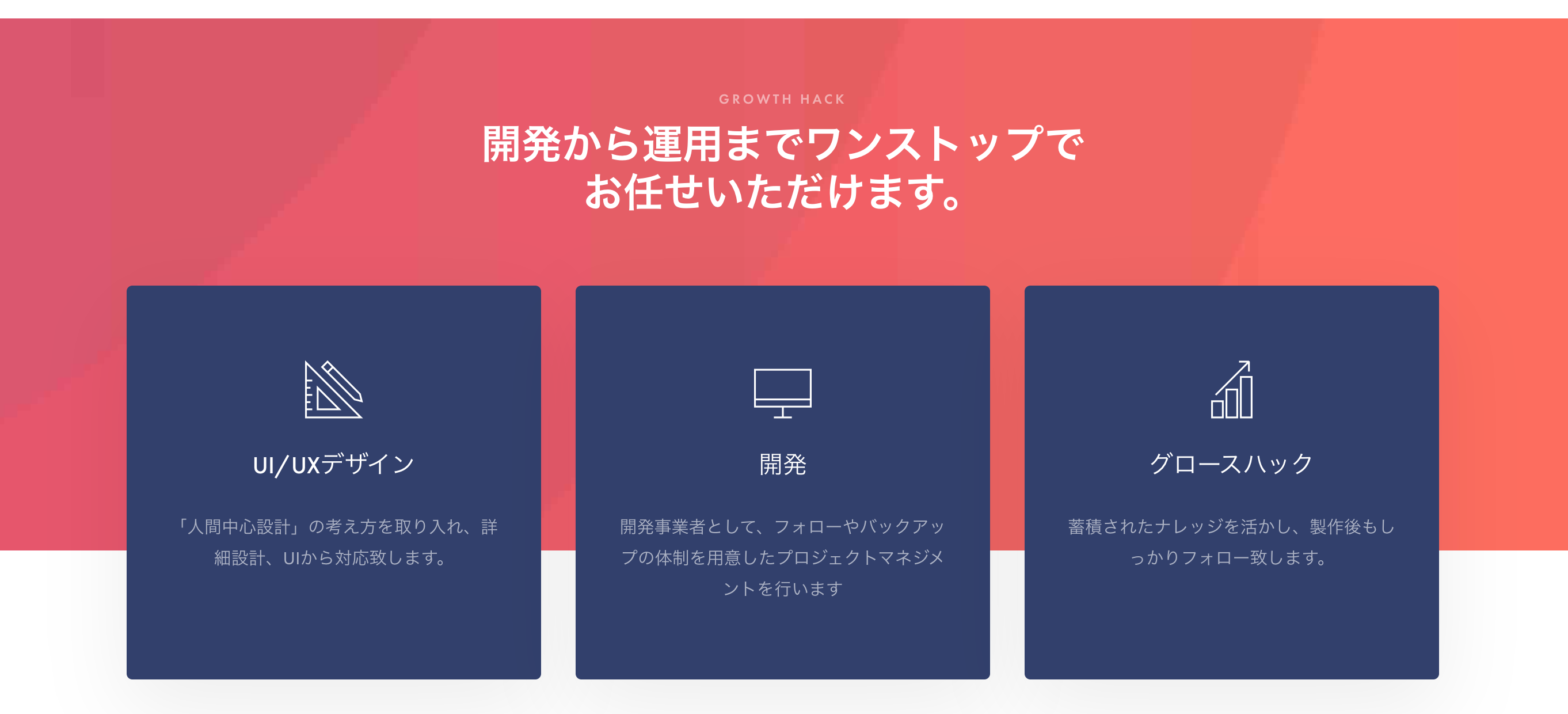 GROWTH HACK

開発から運用までワンストップでお任せいただけます。

UI/UXデザイン

「人間中心設計」の考え方を取り入れ、詳細設計、UIから対応致します。

開発

開発事業者として、フォローやバックアップの体制を用意したプロジェクトマネジメントを行います

グロースハック

蓄積されたナレッジを活かし、製作後もしっかりフォロー致します。